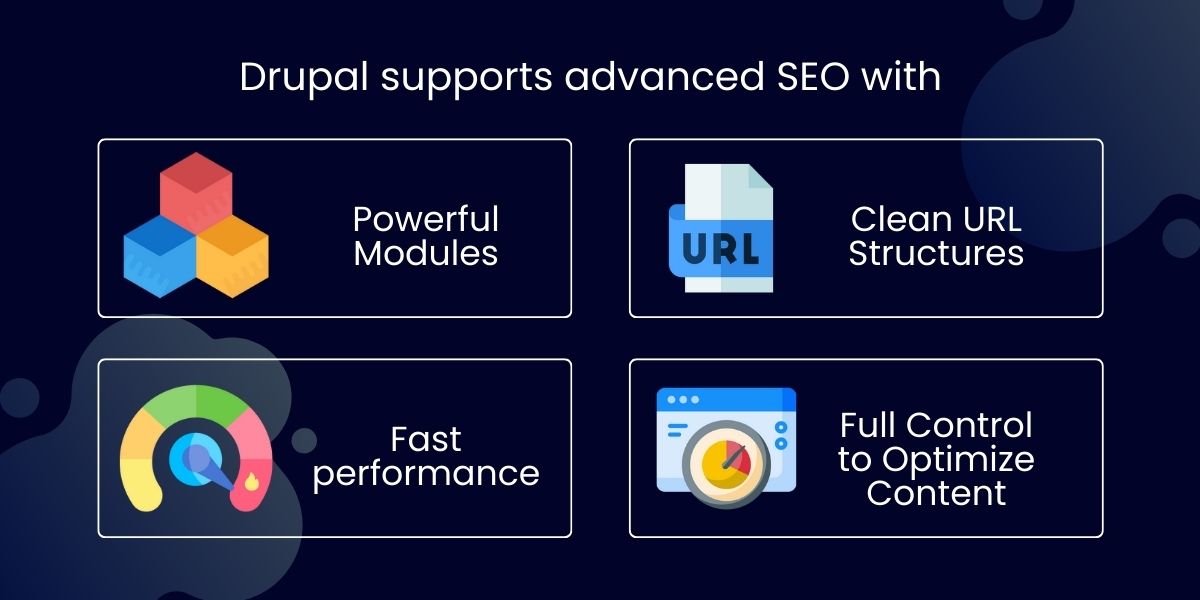 Drupal supports advanced SEO with

Powerful Modules

URL

Clean URL Structures

Fast performance

Full Control to Optimize Content